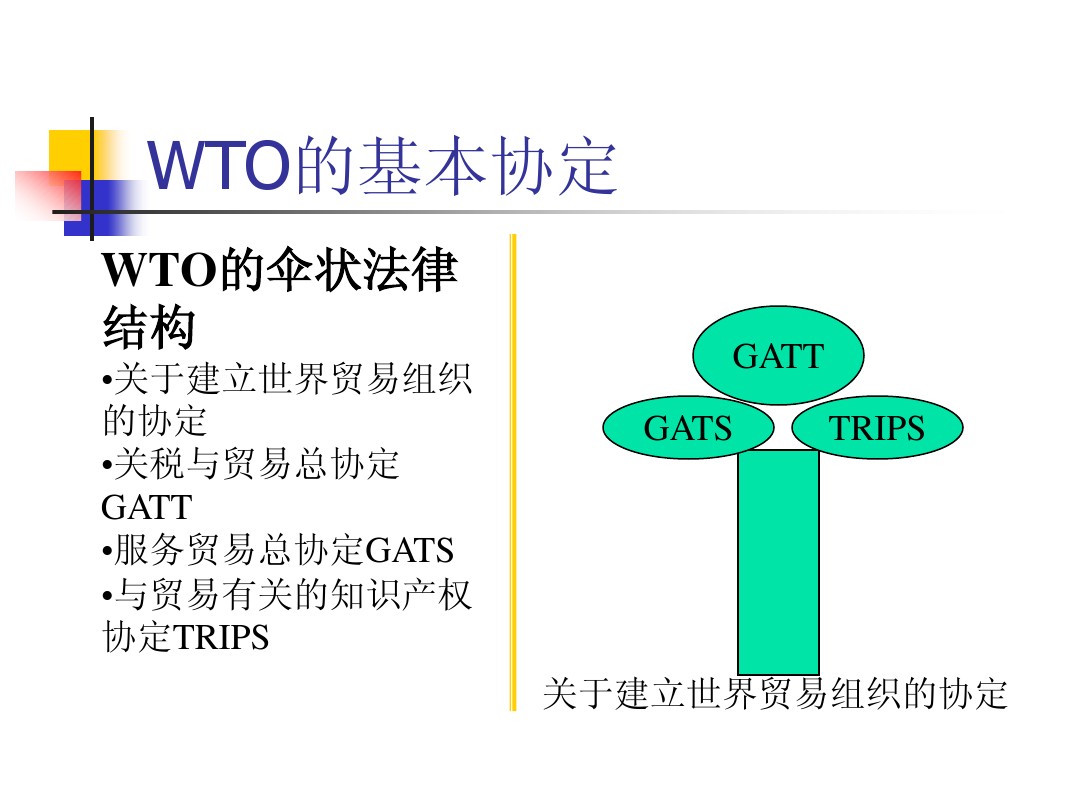 WTO的基本协定

WTO的伞状法律结构

•关于建立世界贸易组织的协定
•关税与贸易总协定GATT
•服务贸易总协定GATS
•与贸易有关的知识产权协定TRIPS

GATT
GATS
TRIPS
关于建立世界贸易组织的协定